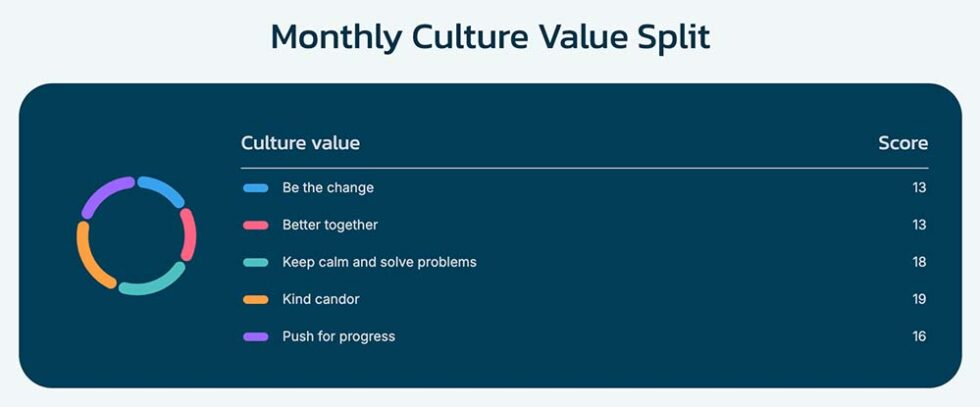 Monthly Culture Value Split

| Culture value | Score |
|---|---|
| Be the change | 13 |
| Better together | 13 |
| Keep calm and solve problems | 18 |
| Kind candor | 19 |
| Push for progress | 16 |